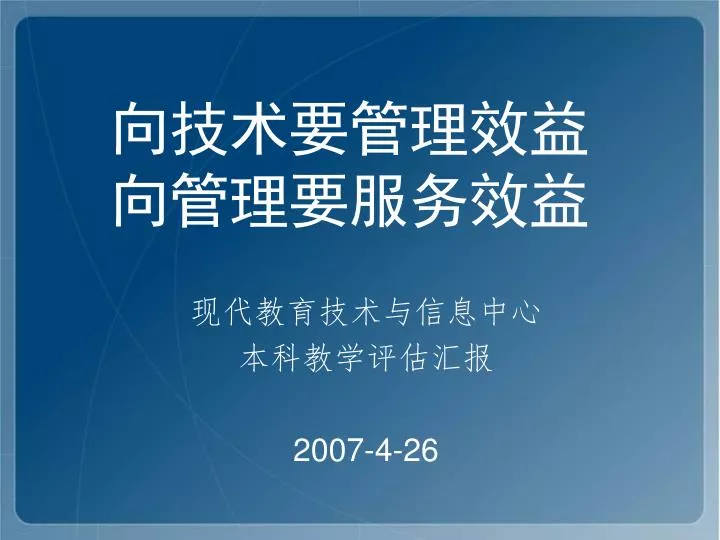 向技术要管理效益
向管理要服务效益

现代教育技术与信息中心
本科教学评估汇报

2007-4-26